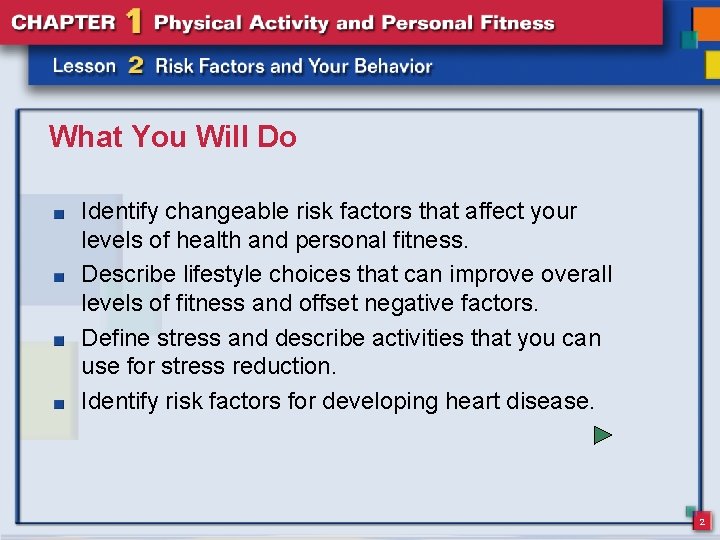 CHAPTER 1 Physical Activity and Personal Fitness

Lesson 2 Risk Factors and Your Behavior

What You Will Do

■ Identify changeable risk factors that affect your levels of health and personal fitness.

■ Describe lifestyle choices that can improve overall levels of fitness and offset negative factors.

■ Define stress and describe activities that you can use for stress reduction.

■ Identify risk factors for developing heart disease.

2